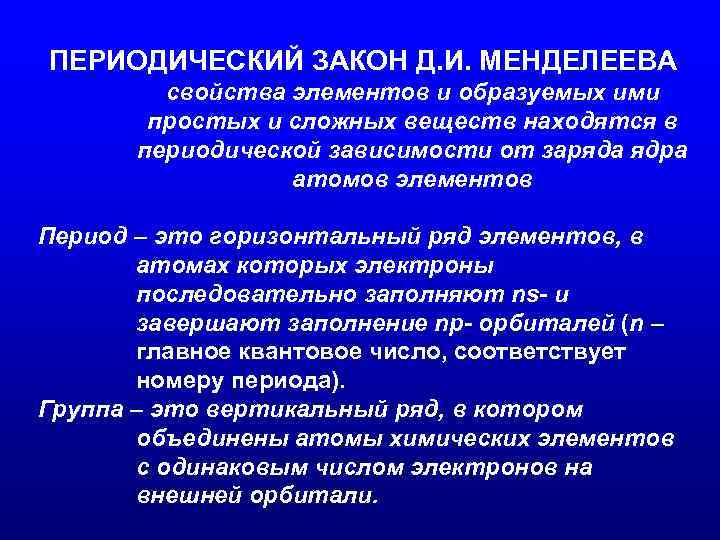 ПЕРИОДИЧЕСКИЙ ЗАКОН Д.И. МЕНДЕЛЕЕВА
свойства элементов и образуемых ими простых и сложных веществ находятся в периодической зависимости от заряда ядра атомов элементов

Период – это горизонтальный ряд элементов, в атомах которых электроны последовательно заполняют ns- и завершают заполнение np- орбиталей (n – главное квантовое число, соответствует номеру периода).
Группа – это вертикальный ряд, в котором объединены атомы химических элементов с одинаковым числом электронов на внешней орбитали.